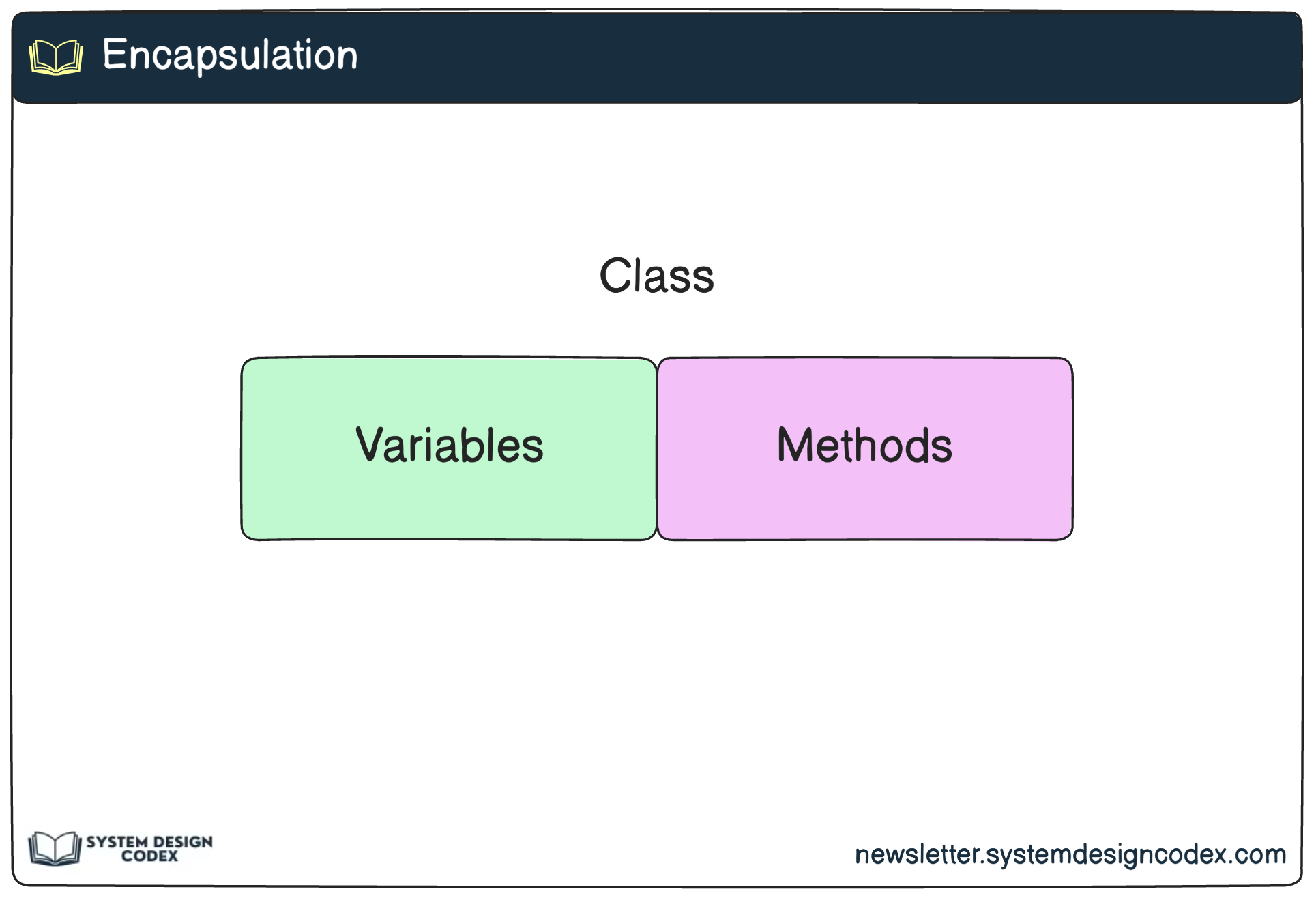 Encapsulation

Class

Variables

Methods

SYSTEM DESIGN CODEX

newsletter.systemdesigncodex.com